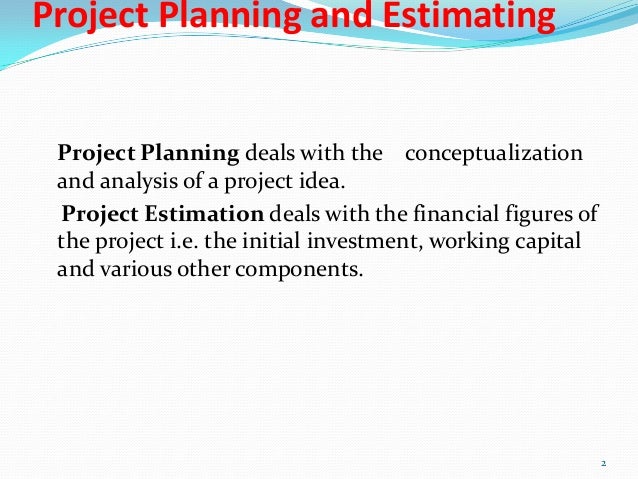 Project Planning and Estimating

Project Planning deals with the conceptualization and analysis of a project idea.

Project Estimation deals with the financial figures of the project i.e. the initial investment, working capital and various other components.

2